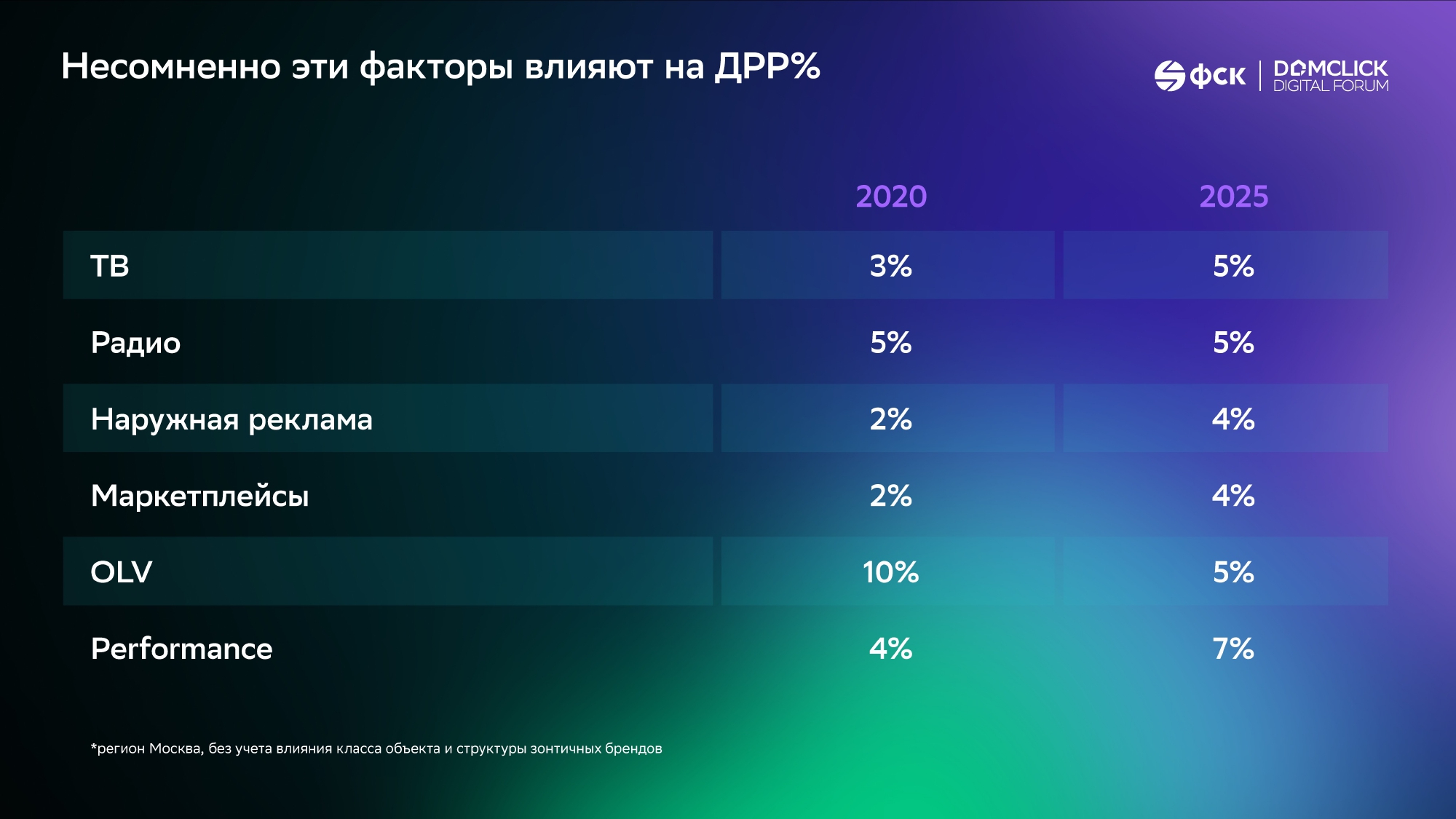 Несомненно эти факторы влияют на ДРР%

фск | DOMCLICK DIGITAL FORUM

| | 2020 | 2025 |
|---|---|---|
| ТВ | 3% | 5% |
| Радио | 5% | 5% |
| Наружная реклама | 2% | 4% |
| Маркетплейсы | 2% | 4% |
| OLV | 10% | 5% |
| Performance | 4% | 7% |

*регион Москва, без учета влияния класса объекта и структуры зонтичных брендов